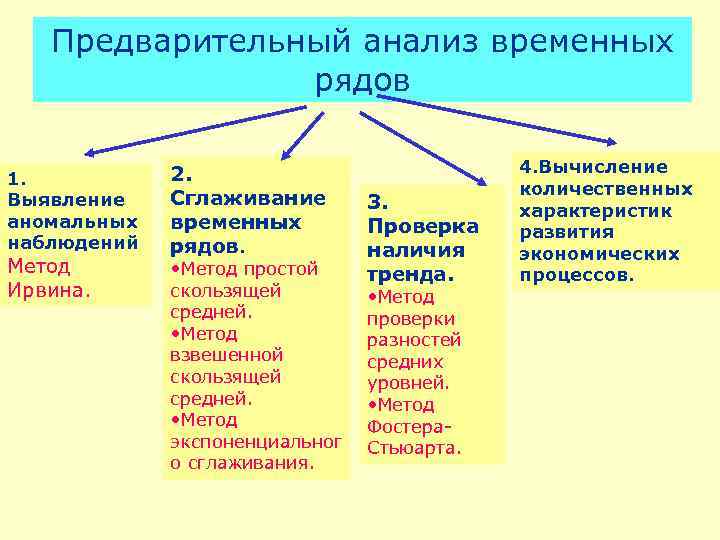 Предварительный анализ временных рядов

1. Выявление аномальных наблюдений
Метод Ирвина.

2. Сглаживание временных рядов.
•Метод простой скользящей средней.
•Метод взвешенной скользящей средней.
•Метод экспоненциального сглаживания.

3. Проверка наличия тренда.
•Метод проверки разностей средних уровней.
•Метод Фостера-Стьюарта.

4.Вычисление количественных характеристик развития экономических процессов.